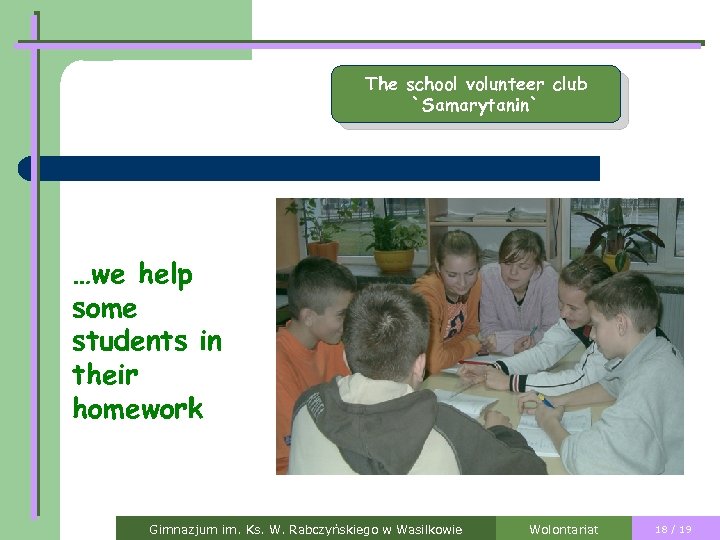 The school volunteer club
`Samarytanin`

…we help some students in their homework

Gimnazjum im. Ks. W. Rabczyńskiego w Wasilkowie

Wolontariat

18 / 19